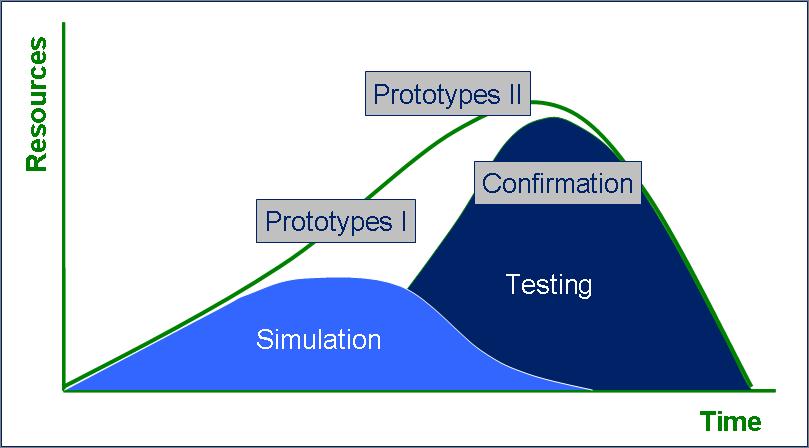 Resources

Prototypes II

Confirmation

Prototypes I

Testing

Simulation

Time